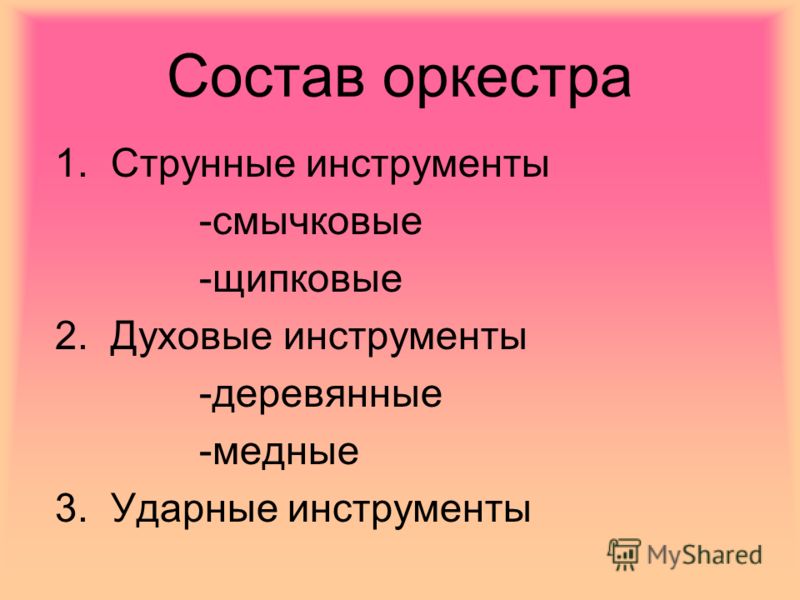 Состав оркестра

1. Струнные инструменты
-смычковые
-щипковые
2. Духовые инструменты
-деревянные
-медные
3. Ударные инструменты

MyShared